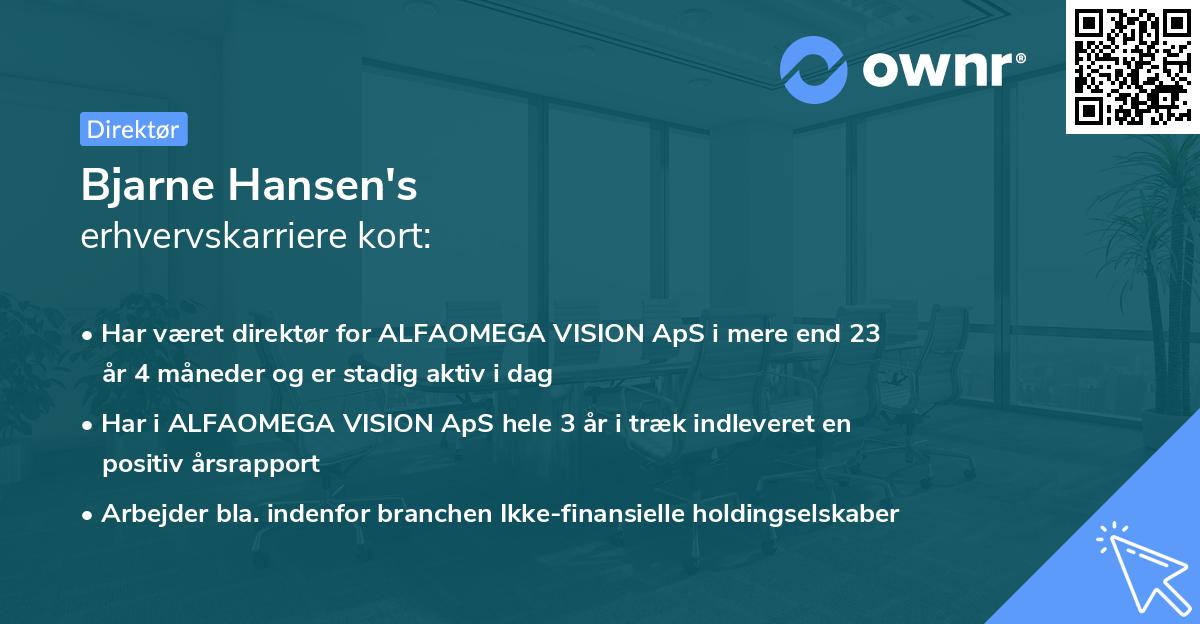 ownr®

Direktør

Bjarne Hansen's
erhvervskarriere kort:

• Har været direktør for ALFAOMEGA VISION ApS i mere end 23 år 4 måneder og er stadig aktiv i dag

• Har i ALFAOMEGA VISION ApS hele 3 år i træk indleveret en positiv årsrapport

• Arbejder bla. indenfor branchen Ikke-finansielle holdingselskaber